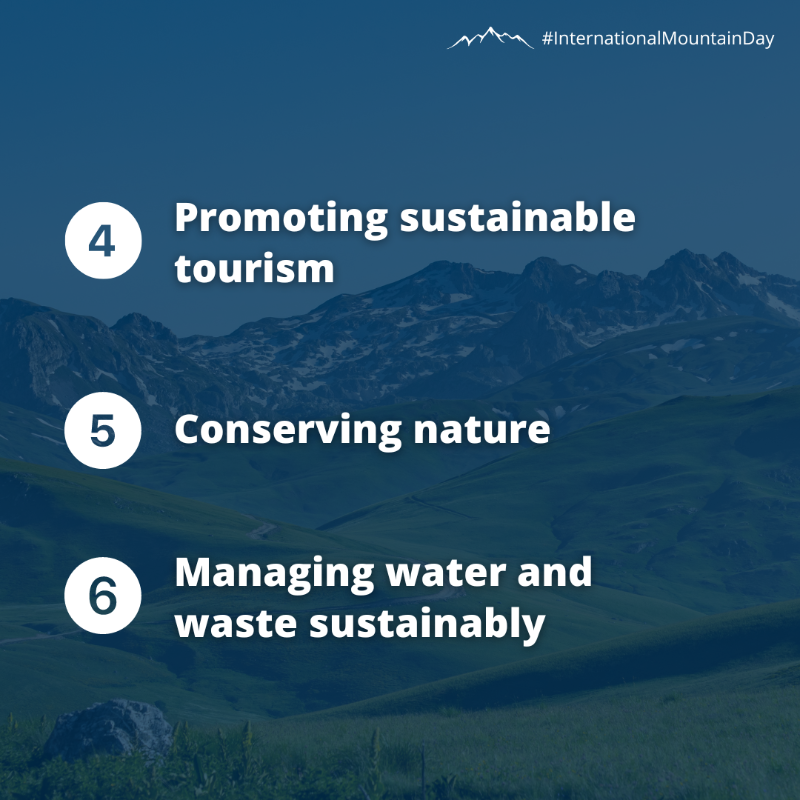 #InternationalMountainDay

4 Promoting sustainable tourism

5 Conserving nature

6 Managing water and waste sustainably